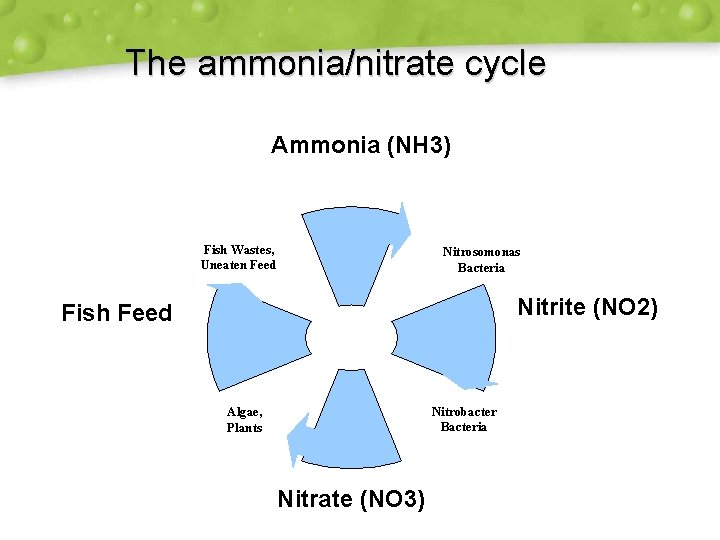 The ammonia/nitrate cycle

Ammonia (NH3)

Fish Wastes, Uneaten Feed

Nitrosomonas Bacteria

Fish Feed

Nitrite (NO2)

Algae, Plants

Nitrobacter Bacteria

Nitrate (NO3)